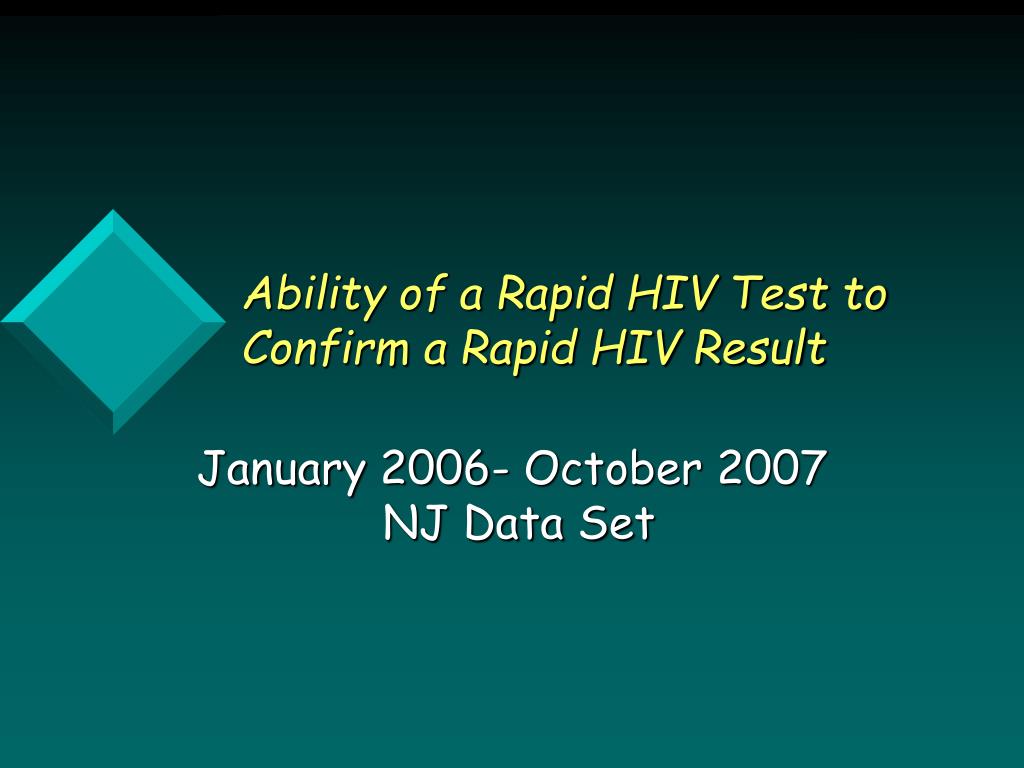 Ability of a Rapid HIV Test to Confirm a Rapid HIV Result

January 2006- October 2007
NJ Data Set